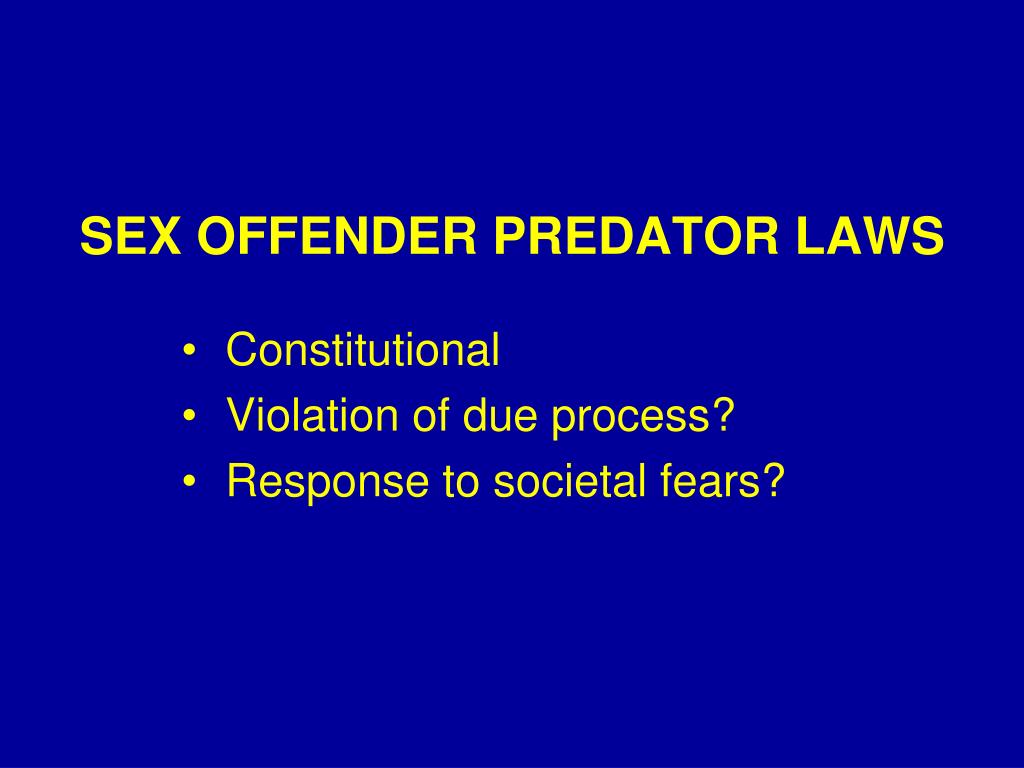 SEX OFFENDER PREDATOR LAWS

• Constitutional
• Violation of due process?
• Response to societal fears?